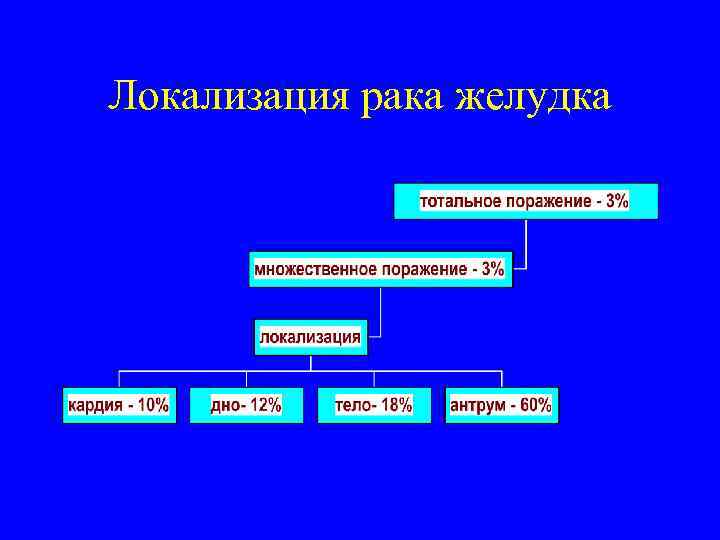 Локализация рака желудка

тотальное поражение - 3%

множественное поражение - 3%

локализация

кардия - 10%

дно- 12%

тело- 18%

антрум - 60%